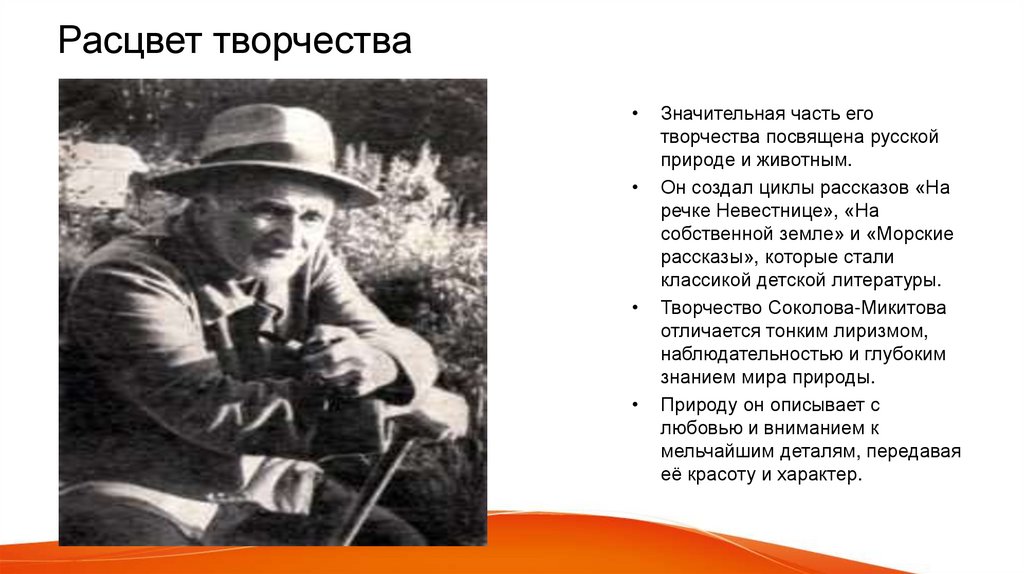 Расцвет творчества

• Значительная часть его творчества посвящена русской природе и животным.
• Он создал циклы рассказов «На речке Невестнице», «На собственной земле» и «Морские рассказы», которые стали классикой детской литературы.
• Творчество Соколова-Микитова отличается тонким лиризмом, наблюдательностью и глубоким знанием мира природы.
• Природу он описывает с любовью и вниманием к мельчайшим деталям, передавая её красоту и характер.